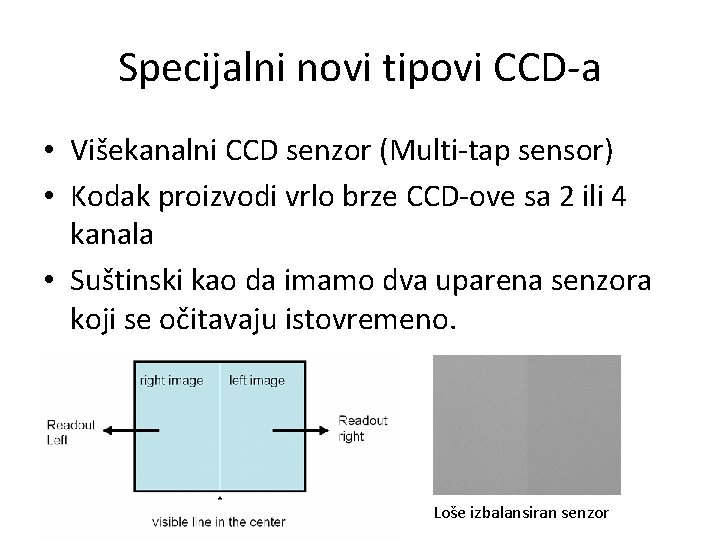 Specijalni novi tipovi CCD-a

• Višekanalni CCD senzor (Multi-tap sensor)
• Kodak proizvodi vrlo brze CCD-ove sa 2 ili 4 kanala
• Suštinski kao da imamo dva uparena senzora koji se očitavaju istovremeno.

right image
left image
Readout Left
Readout right
visible line in the center

Loše izbalansiran senzor